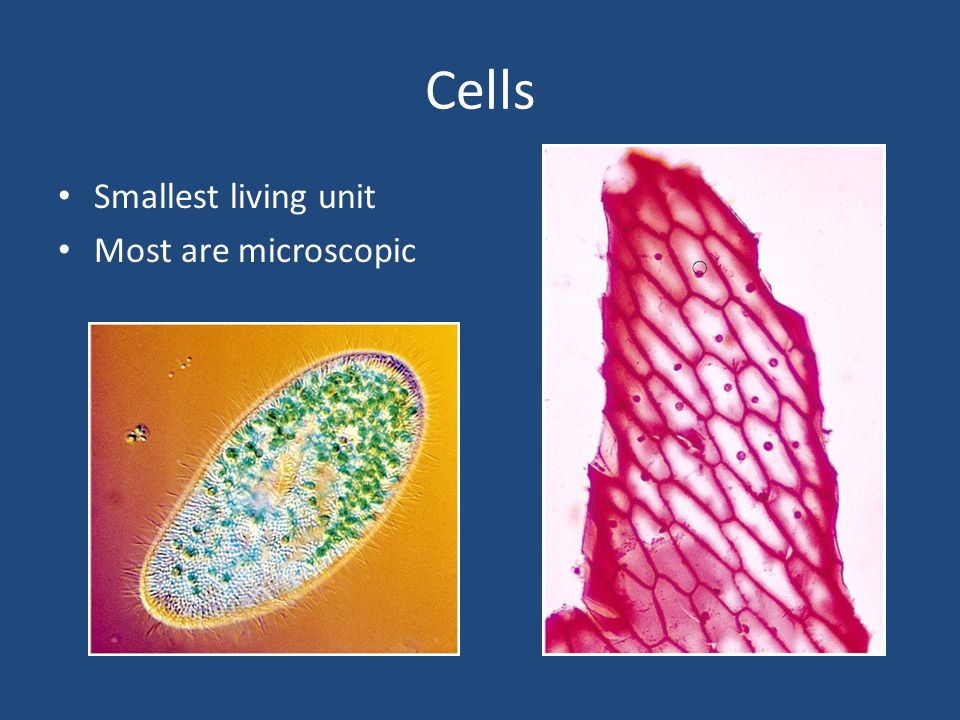 Cells

• Smallest living unit
• Most are microscopic